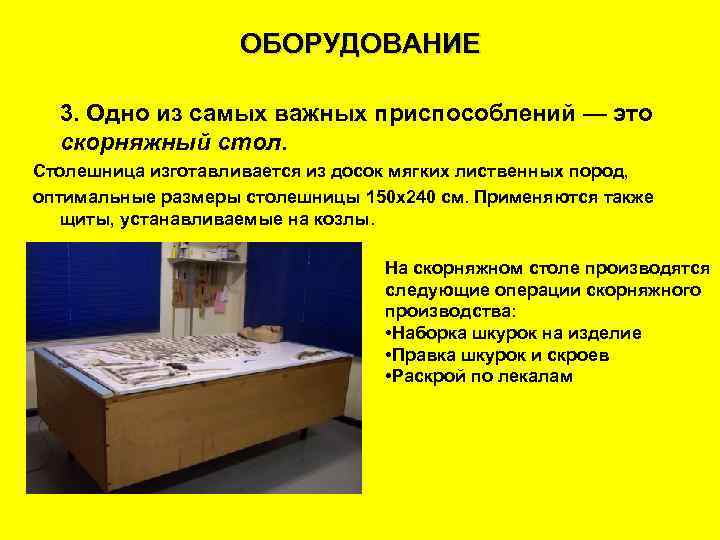 ОБОРУДОВАНИЕ

3. Одно из самых важных приспособлений — это скорняжный стол.

Столешница изготавливается из досок мягких лиственных пород,

оптимальные размеры столешницы 150х240 см. Применяются также щиты, устанавливаемые на козлы.

На скорняжном столе производятся следующие операции скорняжного производства:
•Наборка шкурок на изделие
•Правка шкурок и скроев
•Раскрой по лекалам